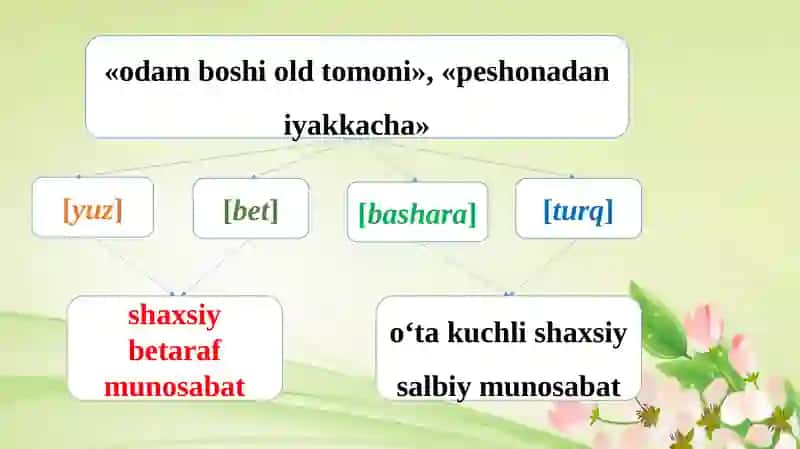 «odam boshi old tomoni», «peshonadan iyakkacha»

[yuz]

[bet]

[bashara]

[turq]

shaxsiy betaraf munosabat

o‘ta kuchli shaxsiy salbiy munosabat